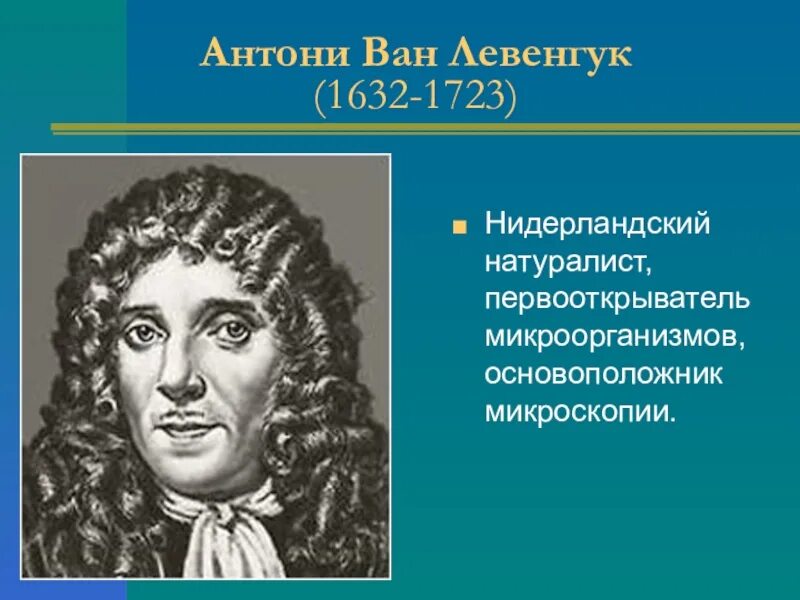 Антони Ван Левенгук
(1632-1723)

Нидерландский натуралист, первооткрыватель микроорганизмов, основоположник микроскопии.